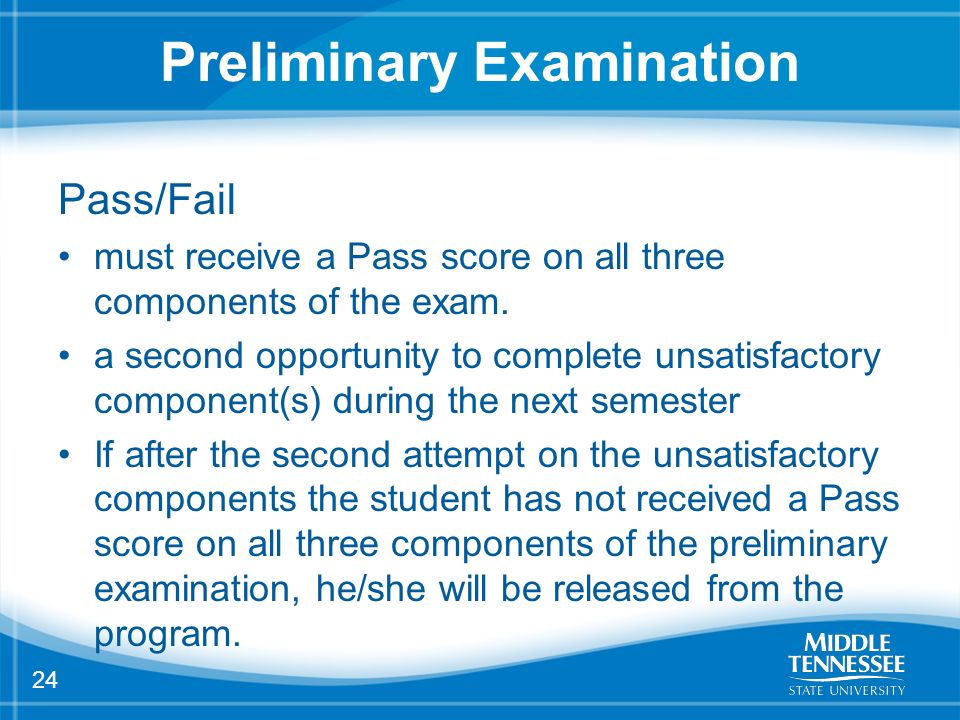 Preliminary Examination

Pass/Fail

• must receive a Pass score on all three components of the exam.

• a second opportunity to complete unsatisfactory component(s) during the next semester

• If after the second attempt on the unsatisfactory components the student has not received a Pass score on all three components of the preliminary examination, he/she will be released from the program.

24

MIDDLE TENNESSEE STATE UNIVERSITY